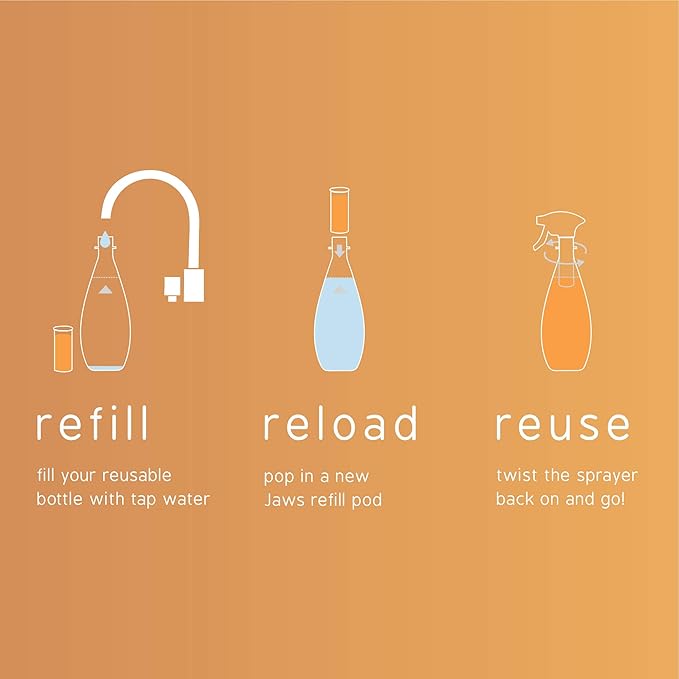 refill

fill your reusable bottle with tap water

reload

pop in a new Jaws refill pod

reuse

twist the sprayer back on and go!